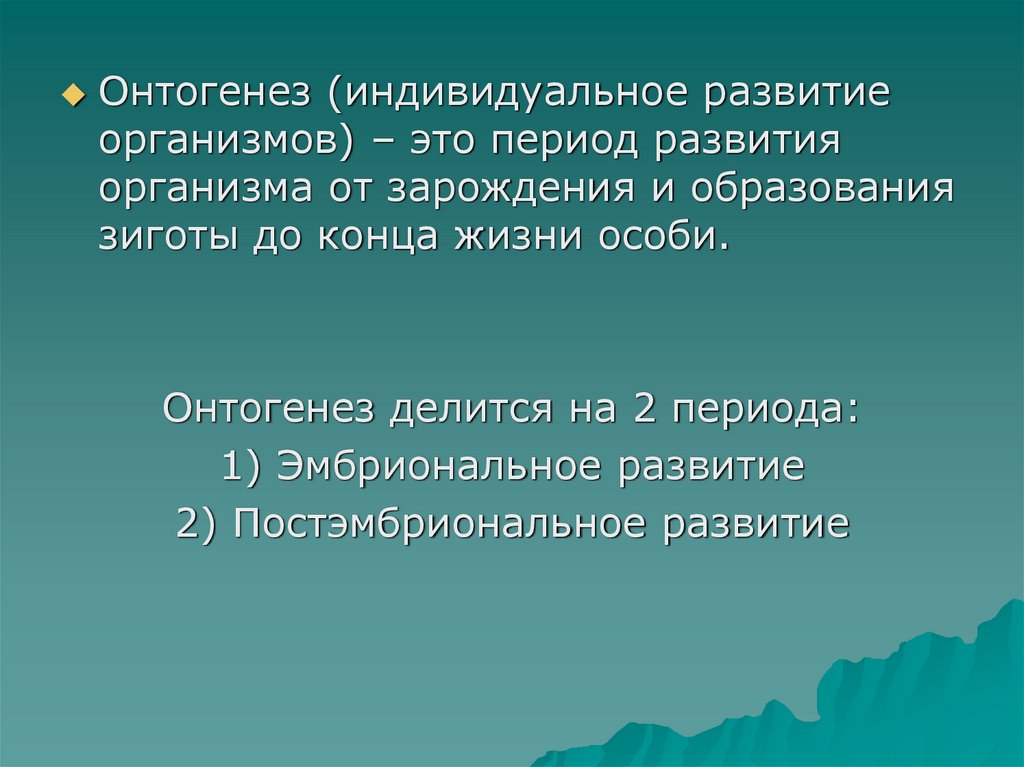 Онтогенез (индивидуальное развитие организмов) – это период развития организма от зарождения и образования зиготы до конца жизни особи.

Онтогенез делится на 2 периода:
1) Эмбриональное развитие
2) Постэмбриональное развитие